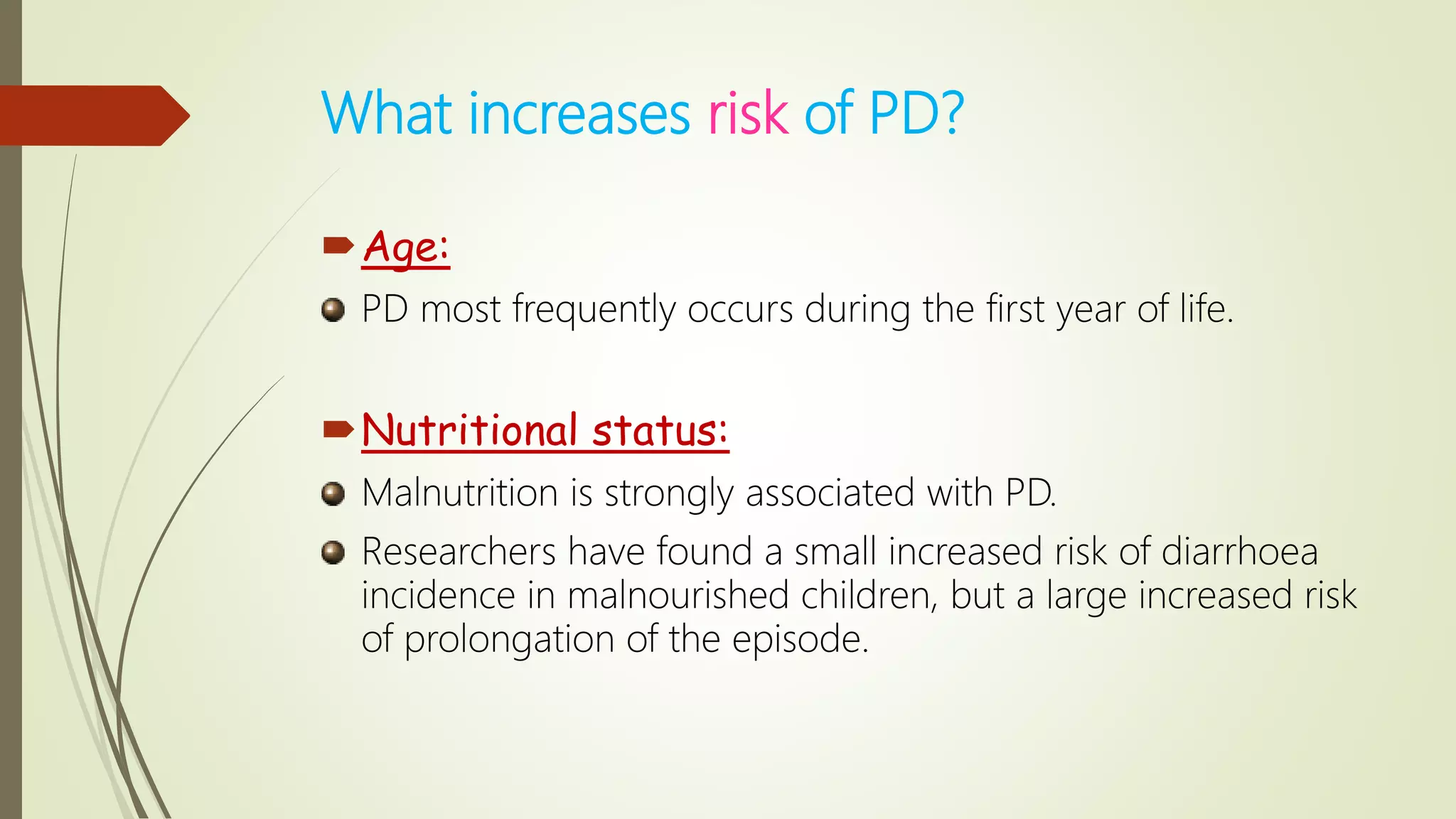 What increases risk of PD?

Age:

PD most frequently occurs during the first year of life.

Nutritional status:

Malnutrition is strongly associated with PD.

Researchers have found a small increased risk of diarrhoea incidence in malnourished children, but a large increased risk of prolongation of the episode.